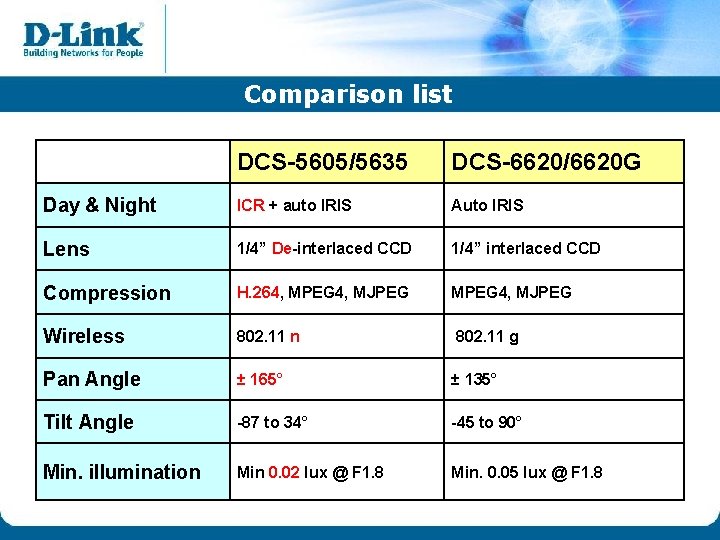 D-Link
Building Networks for People

Comparison list

|  | DCS-5605/5635 | DCS-6620/6620G |
|---|---|---|
| Day & Night | ICR + auto IRIS | Auto IRIS |
| Lens | 1/4" De-interlaced CCD | 1/4" interlaced CCD |
| Compression | H.264, MPEG4, MJPEG | MPEG4, MJPEG |
| Wireless | 802.11 n | 802.11 g |
| Pan Angle | ± 165° | ± 135° |
| Tilt Angle | -87 to 34° | -45 to 90° |
| Min. illumination | Min 0.02 lux @ F1.8 | Min. 0.05 lux @ F1.8 |